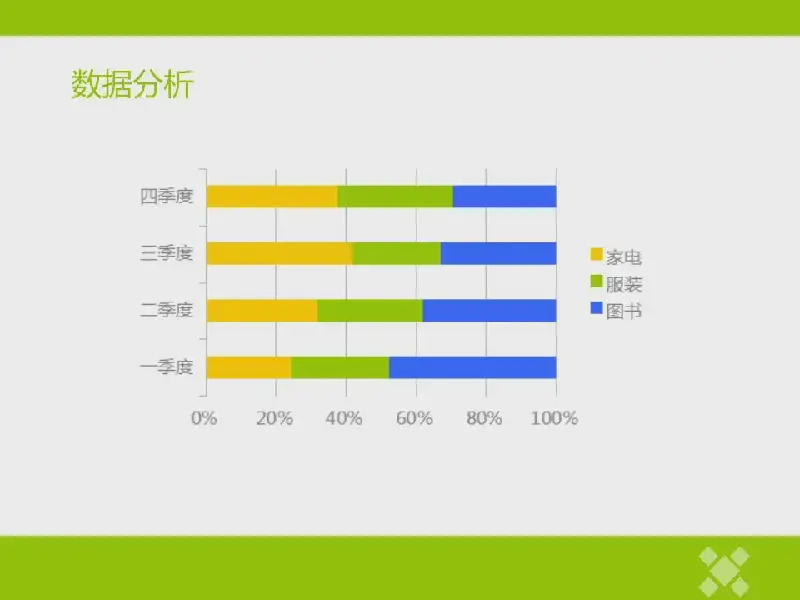 数据分析

四季度
三季度
二季度
一季度

0% 20% 40% 60% 80% 100%

家电
服装
图书